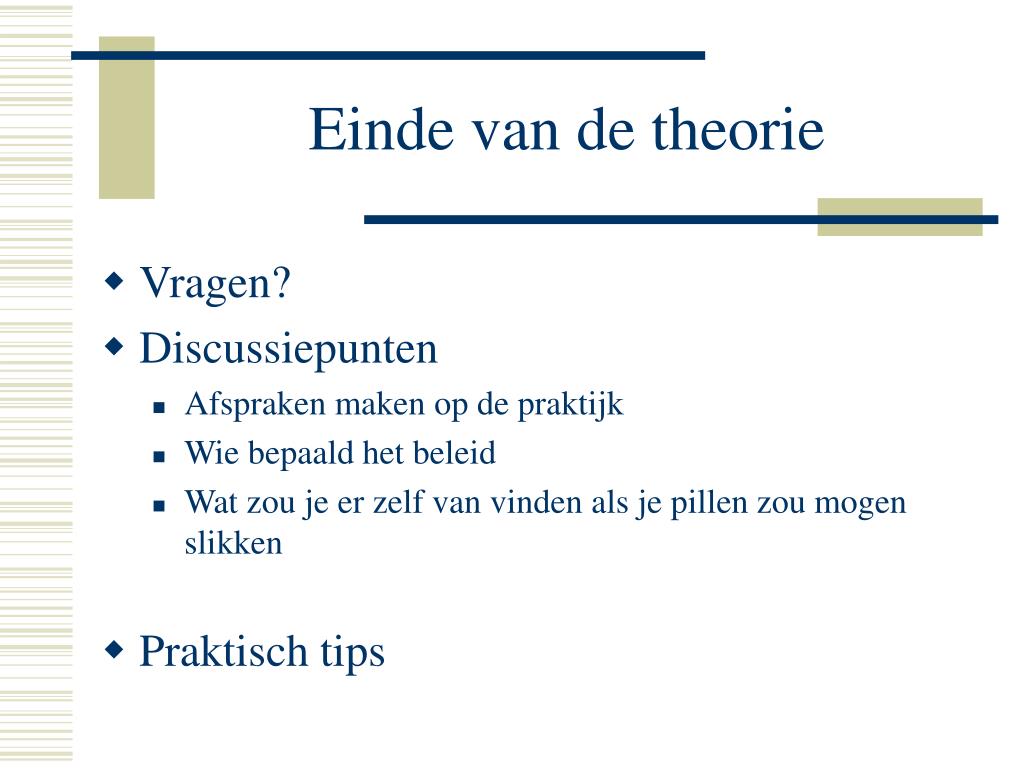 Einde van de theorie

Vragen?
Discussiepunten
Afspraken maken op de praktijk
Wie bepaald het beleid
Wat zou je er zelf van vinden als je pillen zou mogen slikken

Praktisch tips